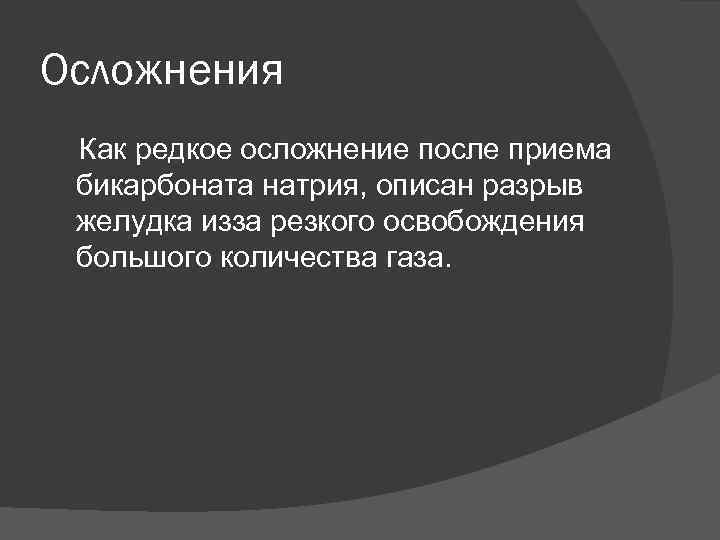 Осложнения

Как редкое осложнение после приема бикарбоната натрия, описан разрыв желудка изза резкого освобождения большого количества газа.